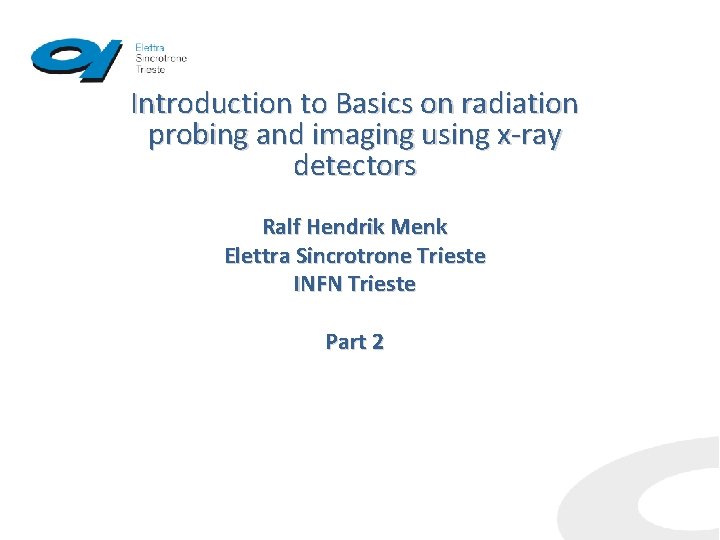 Elettra
Sincrotrone
Trieste

Introduction to Basics on radiation probing and imaging using x-ray detectors

Ralf Hendrik Menk
Elettra Sincrotrone Trieste
INFN Trieste

Part 2